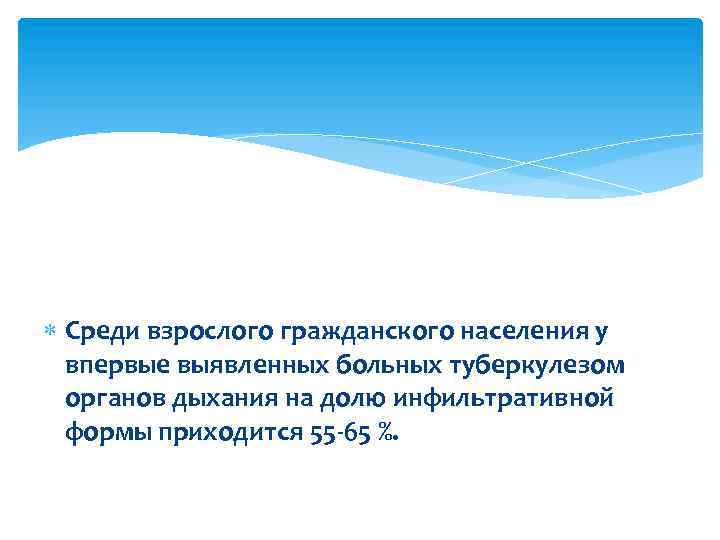 Среди взрослого гражданского населения у впервые выявленных больных туберкулезом органов дыхания на долю инфильтративной формы приходится 55-65 %.